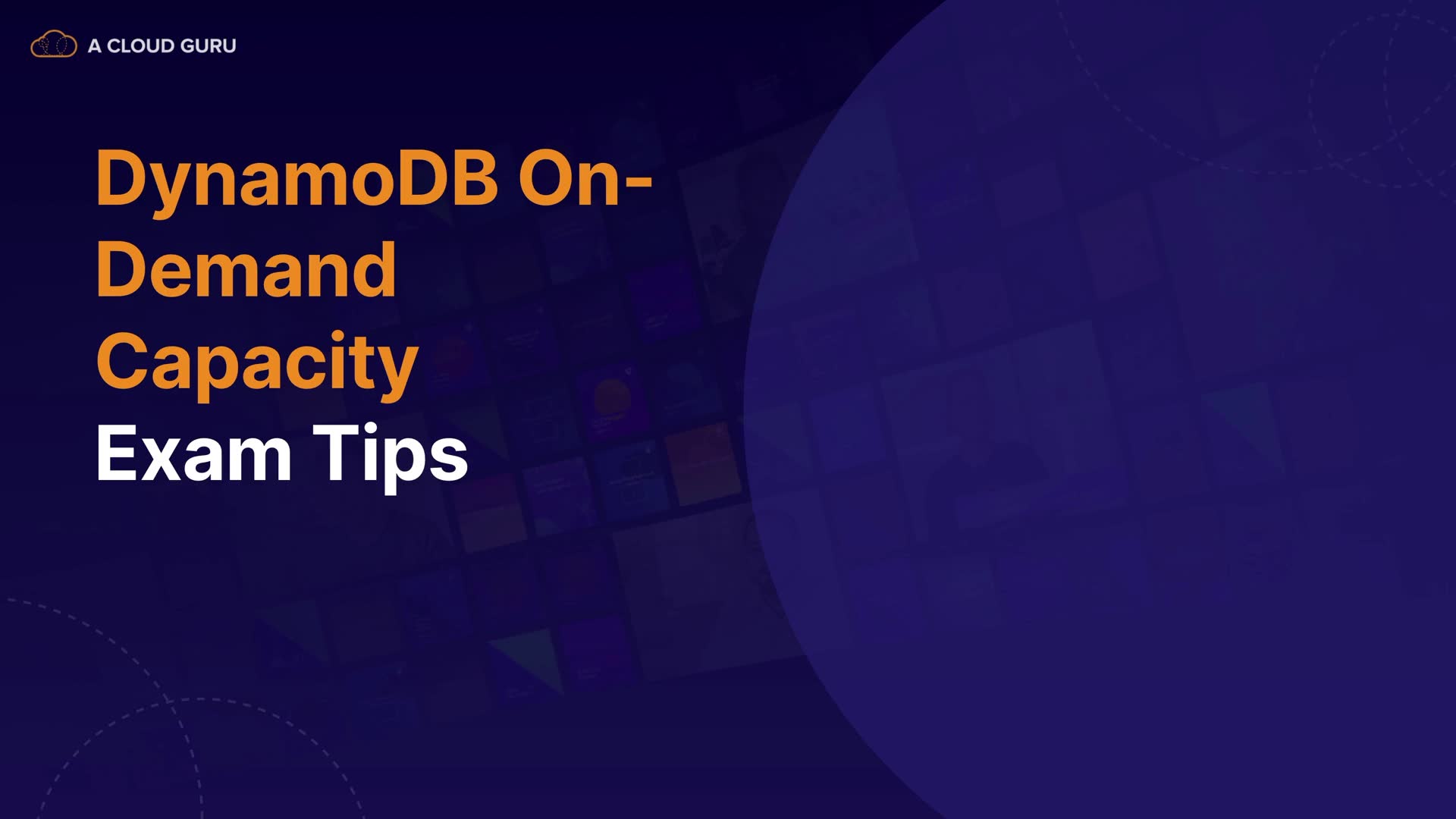 A CLOUD GURU

DynamoDB On-Demand Capacity
Exam Tips